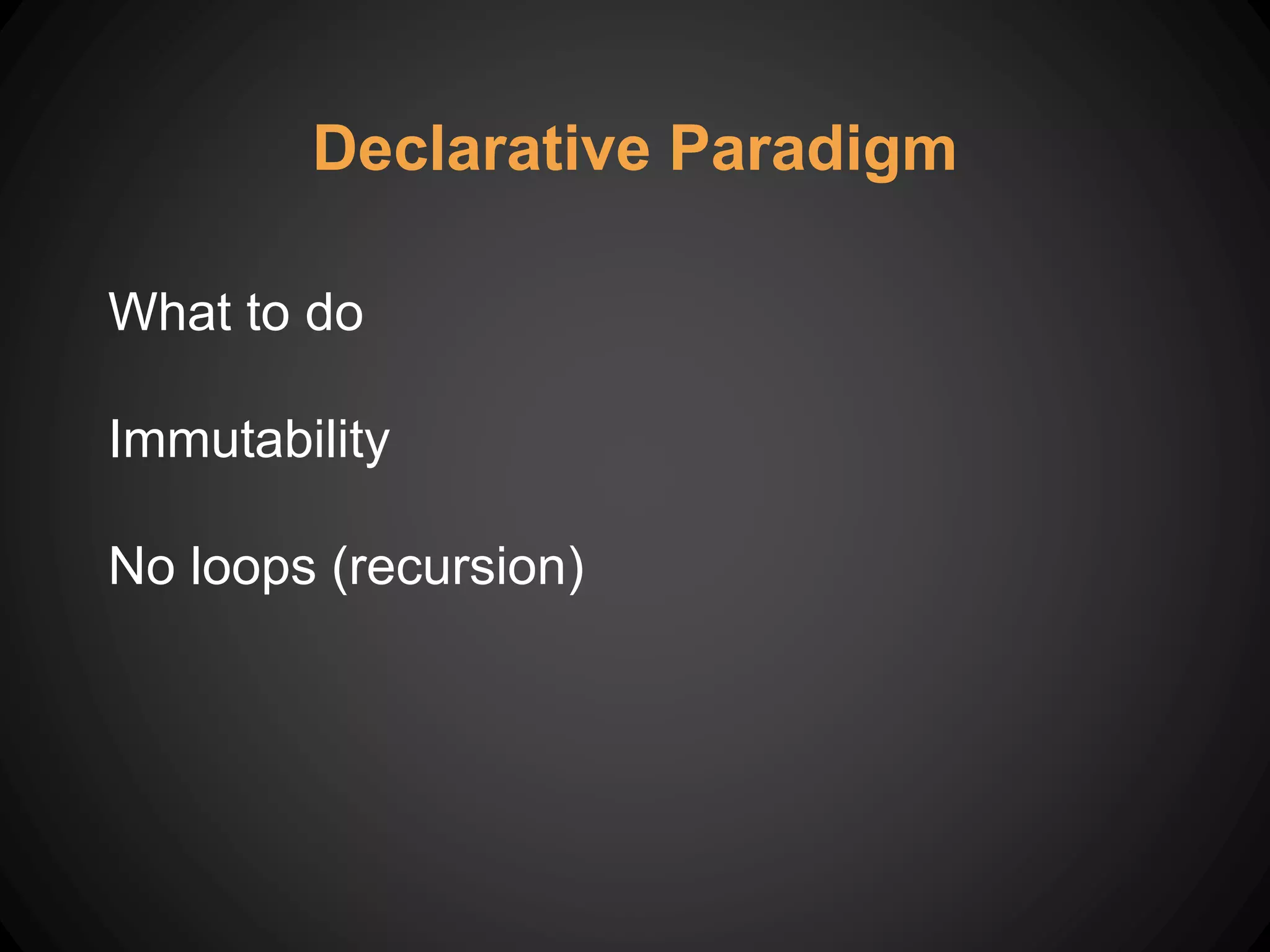 Declarative Paradigm

What to do

Immutability

No loops (recursion)